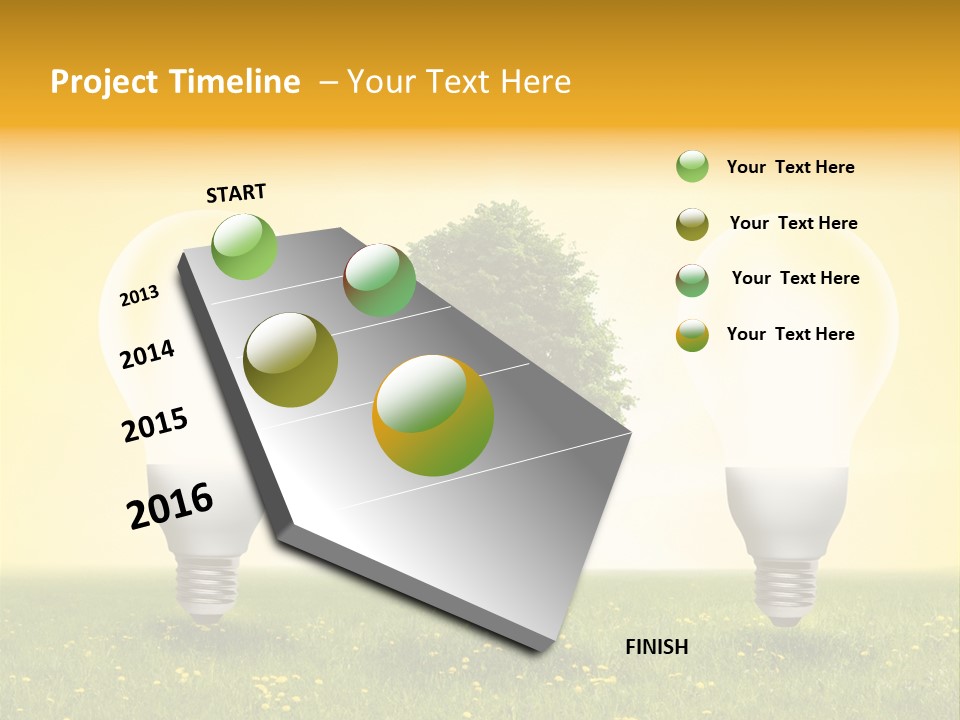 Project Timeline – Your Text Here

START

2013

2014

2015

2016

FINISH

Your Text Here

Your Text Here

Your Text Here

Your Text Here